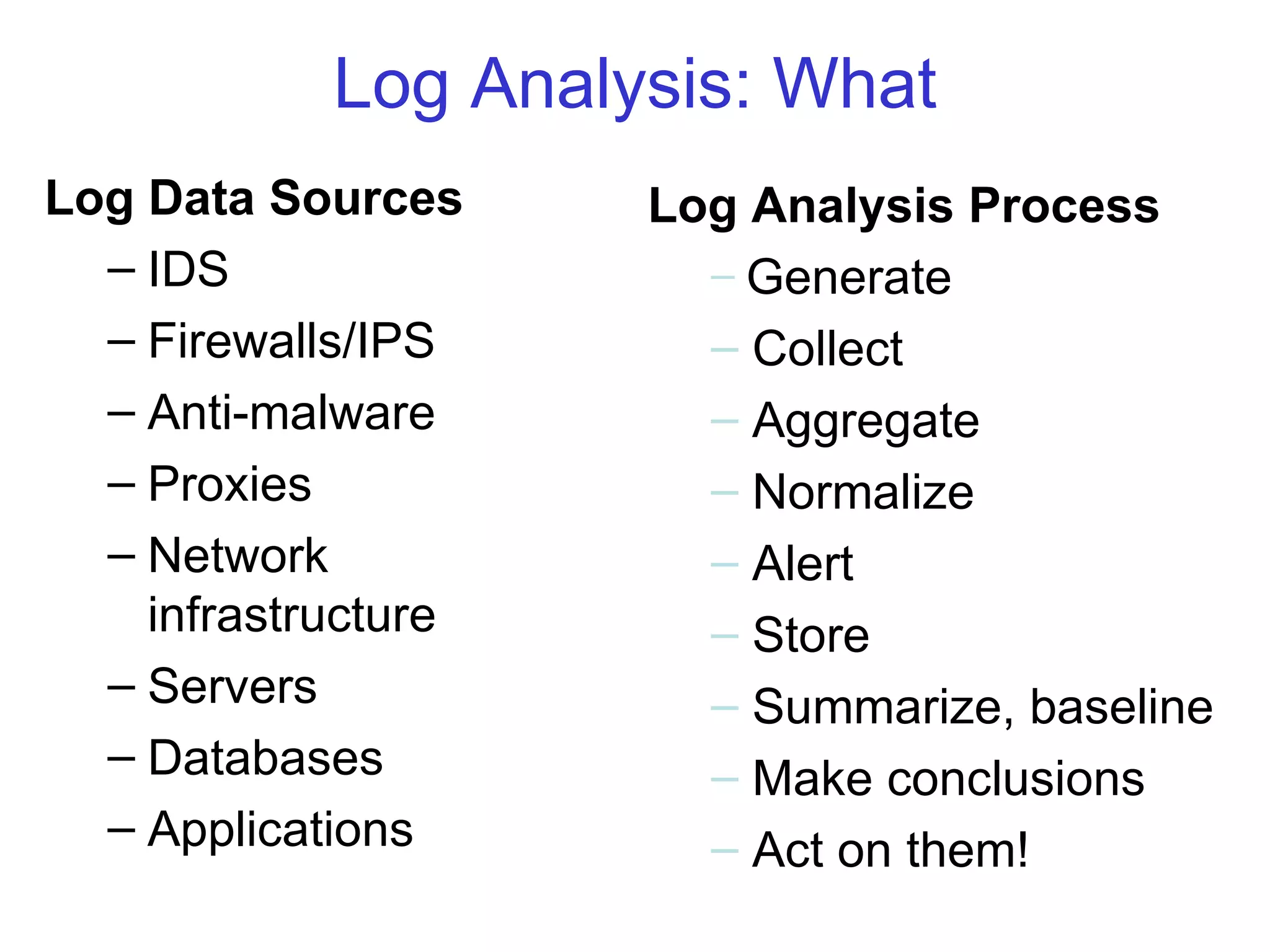 Log Analysis: What

Log Data Sources
– IDS
– Firewalls/IPS
– Anti-malware
– Proxies
– Network infrastructure
– Servers
– Databases
– Applications

Log Analysis Process
– Generate
– Collect
– Aggregate
– Normalize
– Alert
– Store
– Summarize, baseline
– Make conclusions
– Act on them!